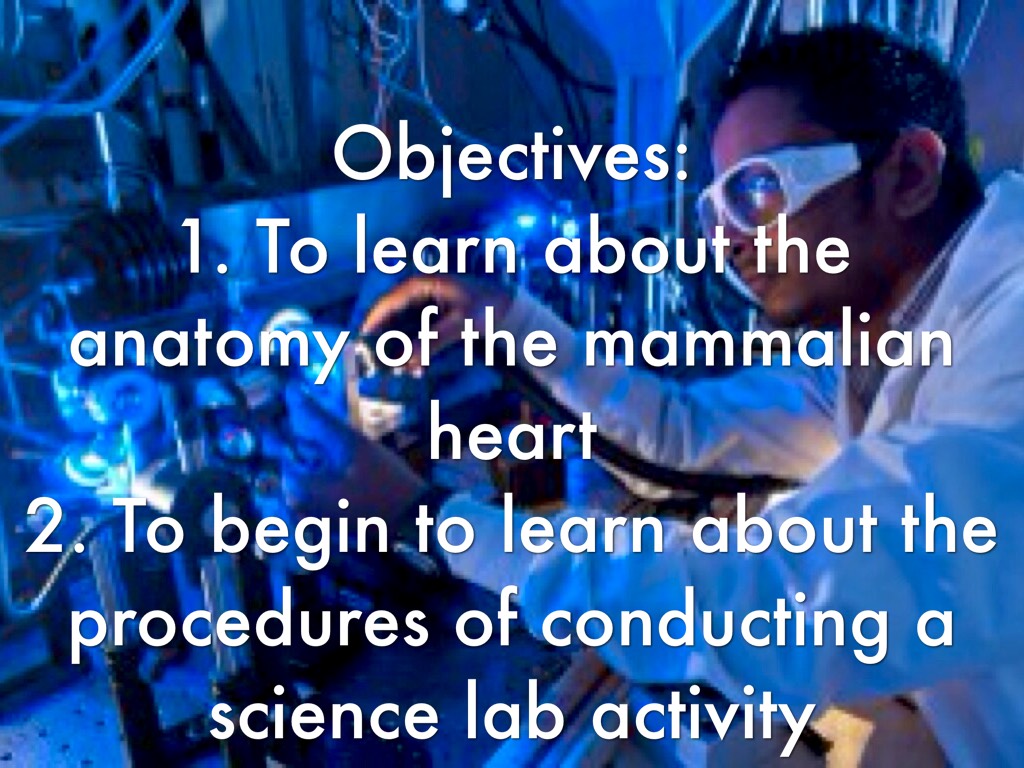 Objectives:
1. To learn about the anatomy of the mammalian heart
2. To begin to learn about the procedures of conducting a science lab activity